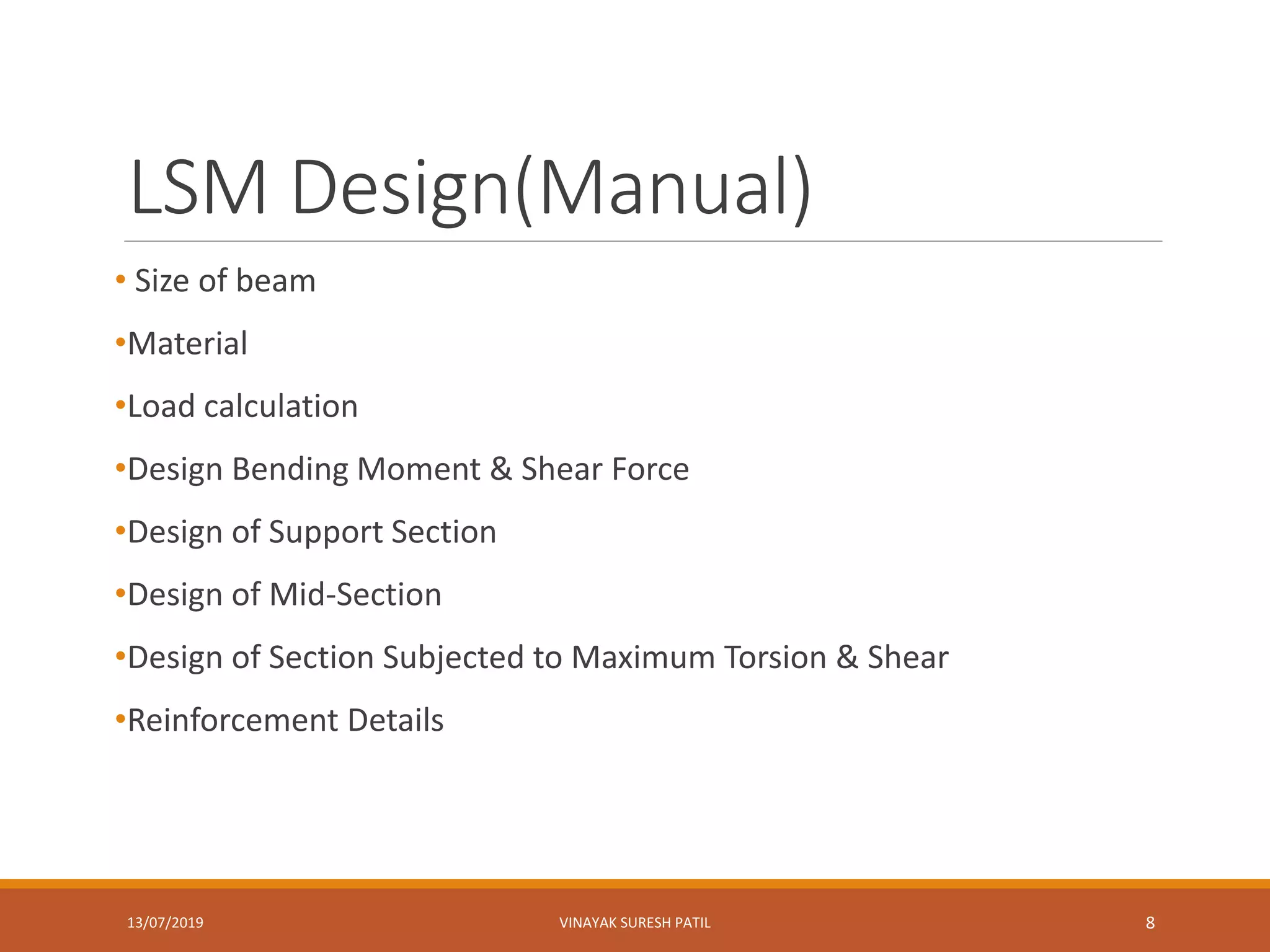 LSM Design(Manual)

• Size of beam

•Material

•Load calculation

•Design Bending Moment & Shear Force

•Design of Support Section

•Design of Mid-Section

•Design of Section Subjected to Maximum Torsion & Shear

•Reinforcement Details

13/07/2019

VINAYAK SURESH PATIL

8